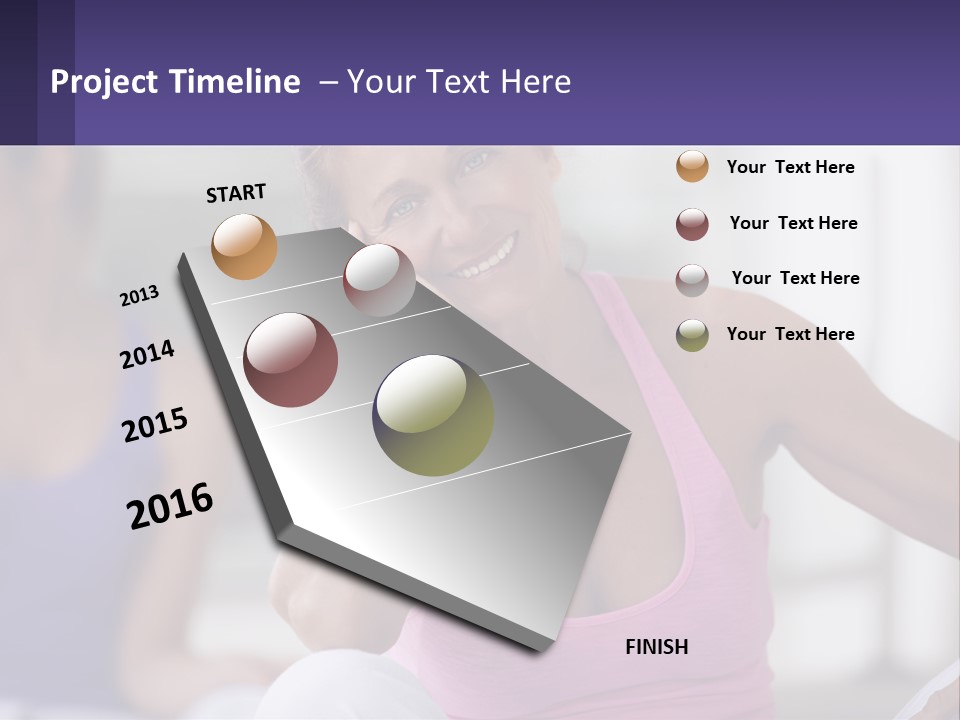 Project Timeline – Your Text Here

START

2013

2014

2015

2016

FINISH

Your Text Here

Your Text Here

Your Text Here

Your Text Here